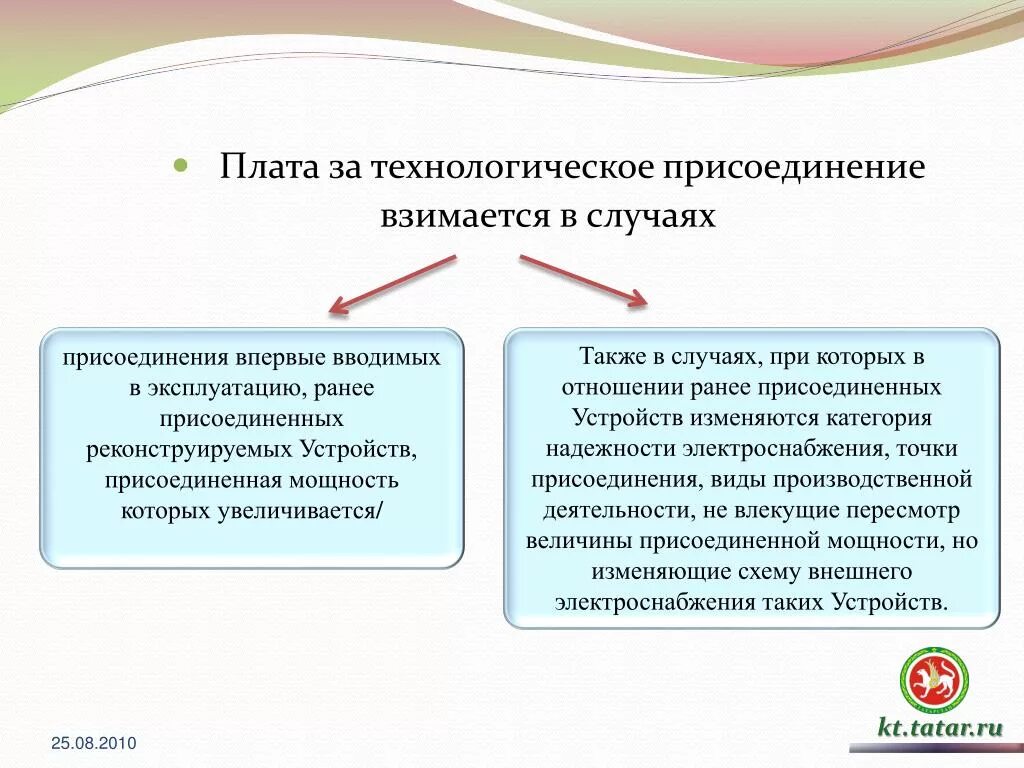 Плата за технологическое присоединение взимается в случаях

присоединения впервые вводимых в эксплуатацию, ранее присоединенных реконструируемых Устройств, присоединенная мощность которых увеличивается/

Также в случаях, при которых в отношении ранее присоединенных Устройств изменяются категория надежности электроснабжения, точки присоединения, виды производственной деятельности, не влекущие пересмотр величины присоединенной мощности, но изменяющие схему внешнего электроснабжения таких Устройств.

25.08.2010

kt.tatar.ru